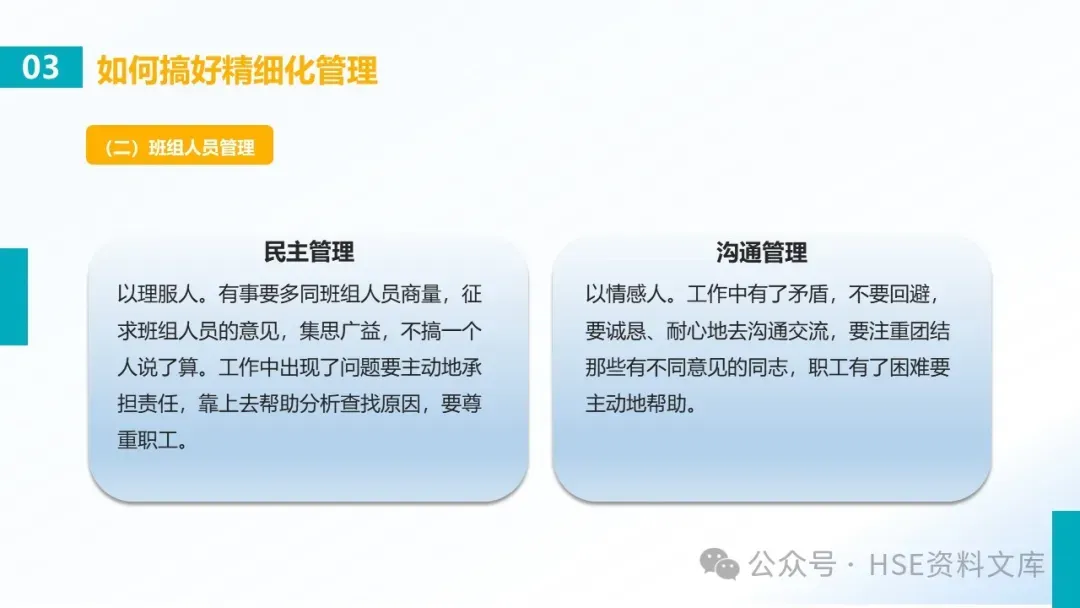 03 如何搞好精细化管理

（二）班组人员管理

民主管理

以理服人。有事要多同班组人员商量，征求班组人员的意见，集思广益，不搞一个人说了算。工作中出现了问题要主动地承担责任，靠上去帮助分析查找原因，要尊重职工。

沟通管理

以情感人。工作中有了矛盾，不要回避，要诚恳、耐心地去沟通交流，要注重团结那些有不同意见的同志，职工有了困难要主动地帮助。

公众号 · HSE资料文库